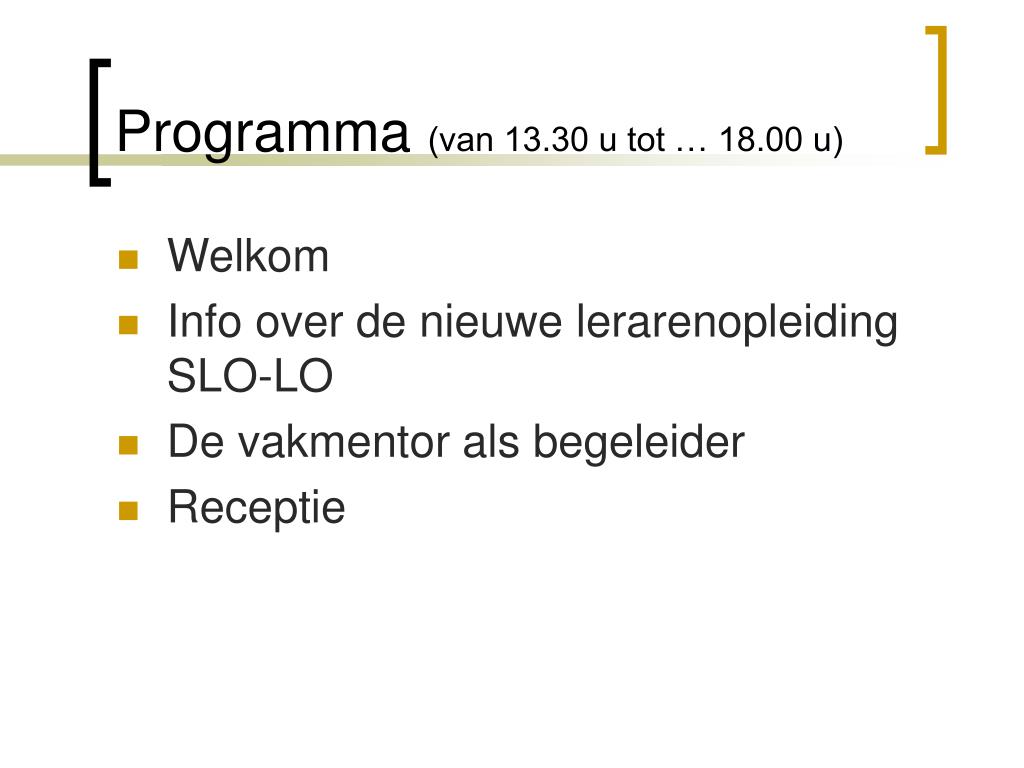 Programma (van 13.30 u tot … 18.00 u)

- Welkom
- Info over de nieuwe lerarenopleiding SLO-LO
- De vakmentor als begeleider
- Receptie